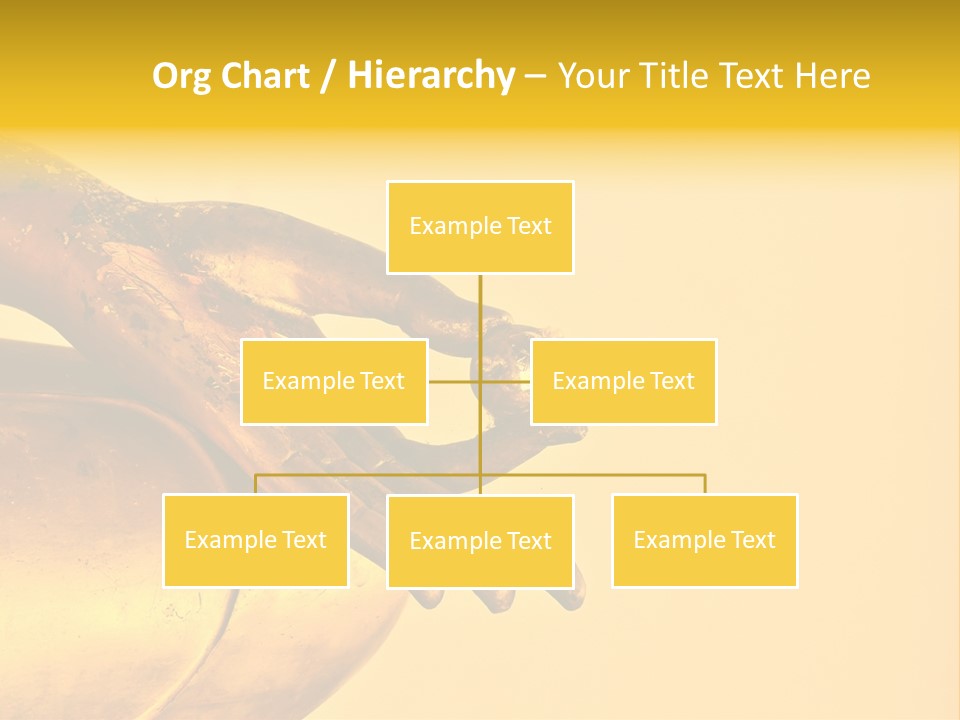 Org Chart / Hierarchy – Your Title Text Here

Example Text

Example Text

Example Text

Example Text

Example Text

Example Text